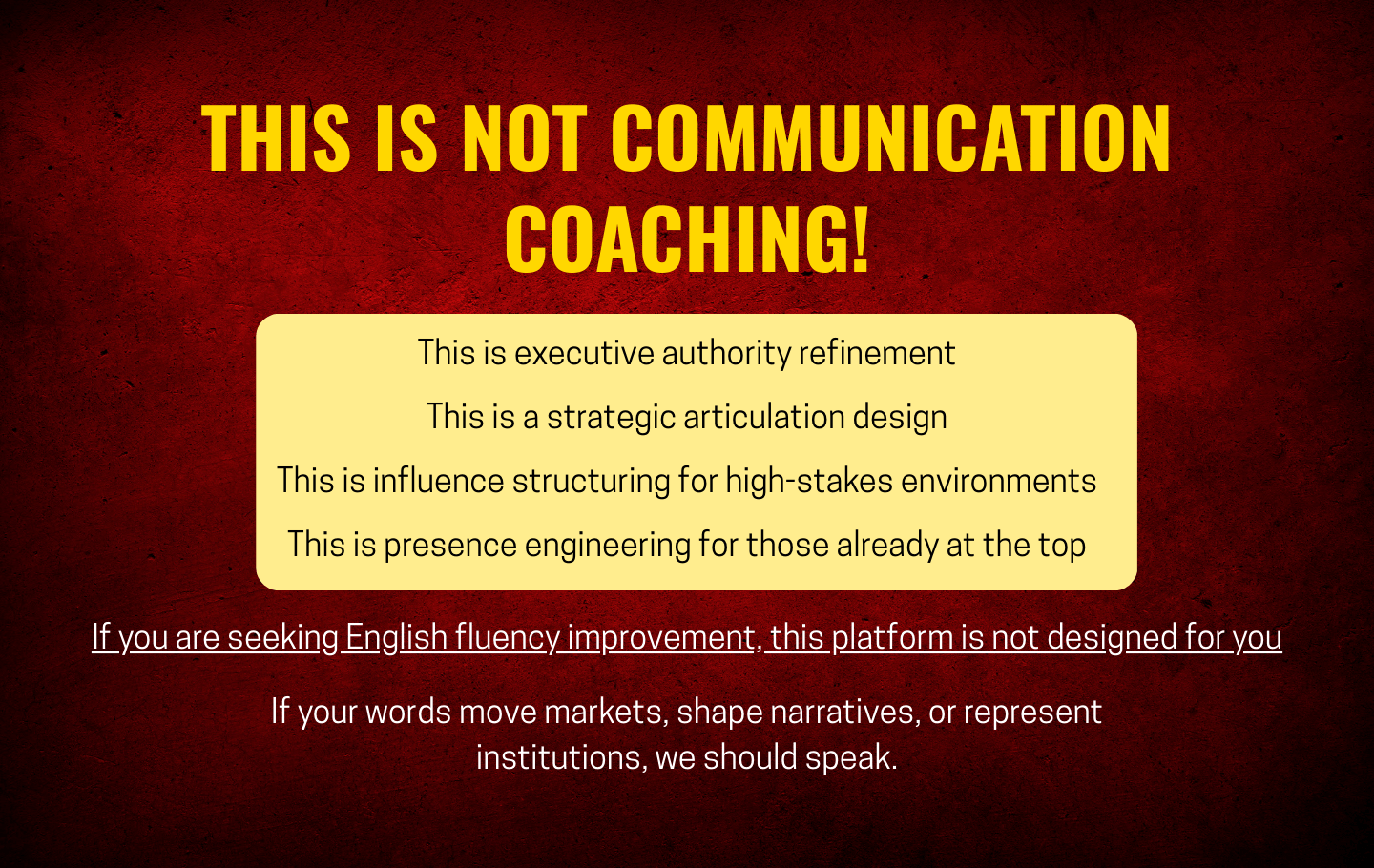 THIS IS NOT COMMUNICATION COACHING!

This is executive authority refinement

This is a strategic articulation design

This is influence structuring for high-stakes environments

This is presence engineering for those already at the top

If you are seeking English fluency improvement, this platform is not designed for you

If your words move markets, shape narratives, or represent institutions, we should speak.